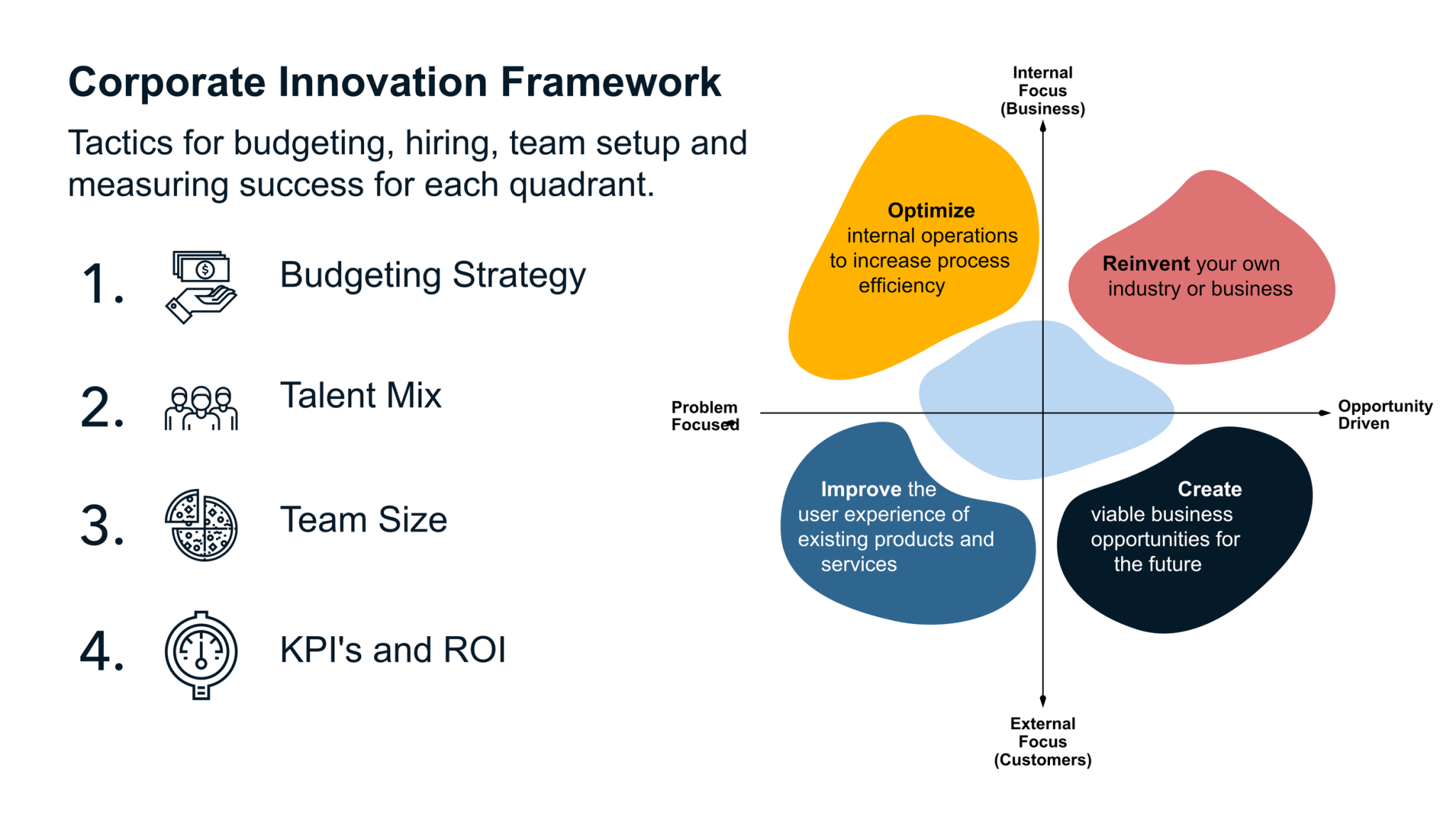 Corporate Innovation Framework

Tactics for budgeting, hiring, team setup and measuring success for each quadrant.

1. Budgeting Strategy

2. Talent Mix

3. Team Size

4. KPI's and ROI

Internal Focus (Business)

Optimize internal operations to increase process efficiency

Reinvent your own industry or business

Problem Focused

Opportunity Driven

Improve the user experience of existing products and services

Create viable business opportunities for the future

External Focus (Customers)